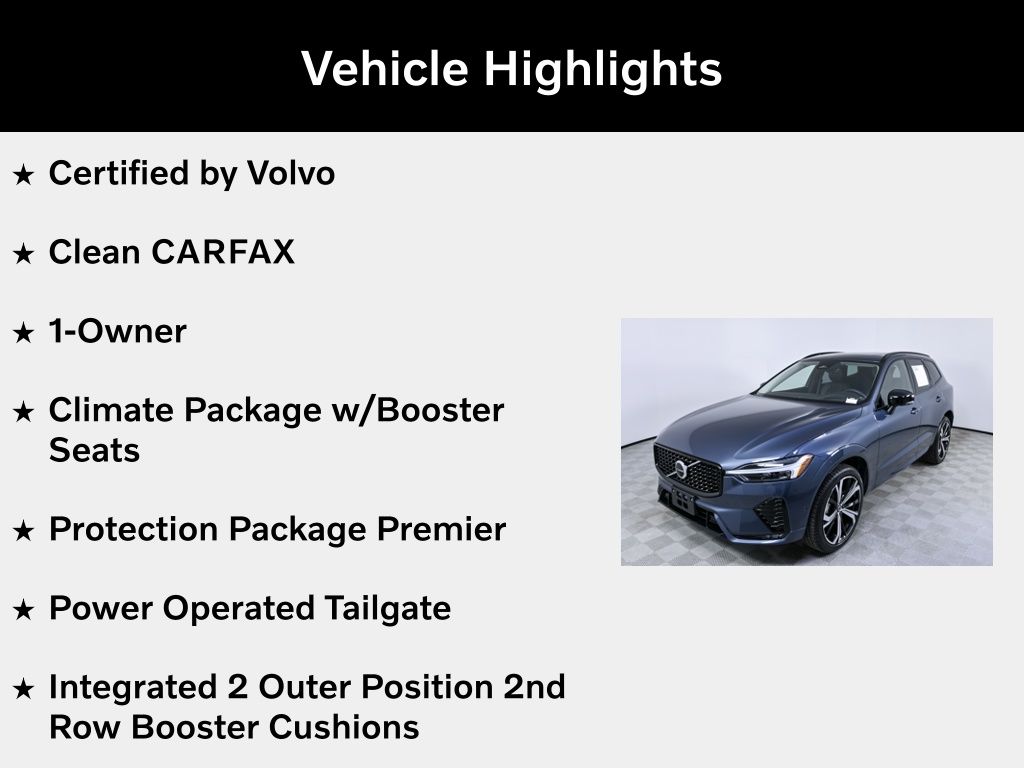 Vehicle Highlights

★ Certified by Volvo

★ Clean CARFAX

★ 1-Owner

★ Climate Package w/Booster Seats

★ Protection Package Premier

★ Power Operated Tailgate

★ Integrated 2 Outer Position 2nd Row Booster Cushions